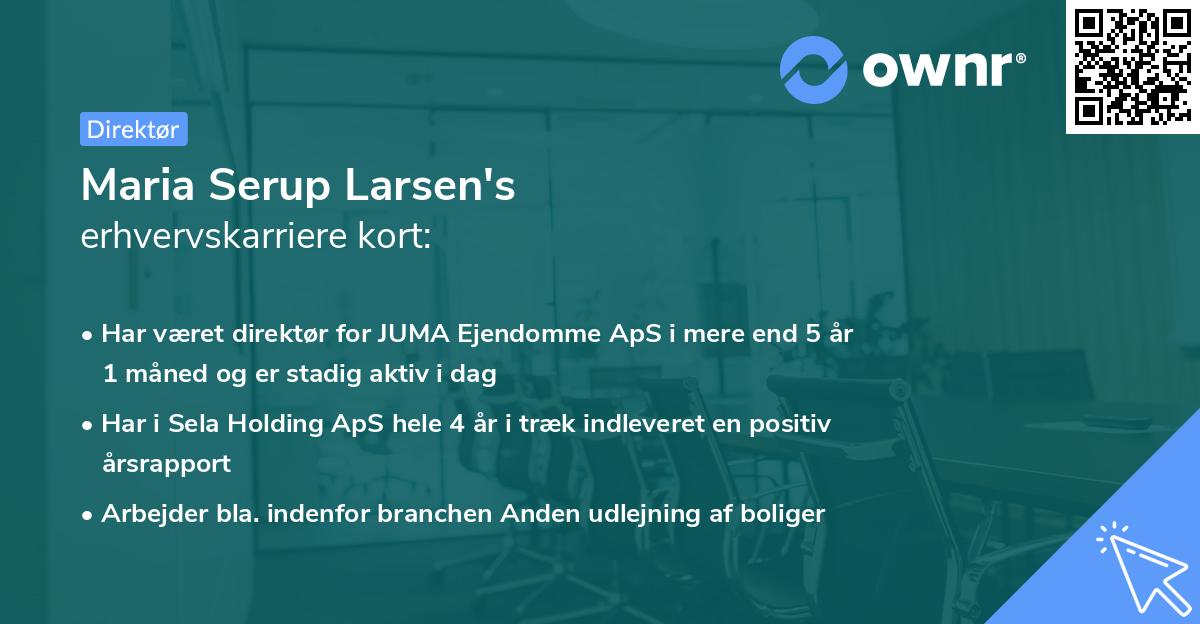 ownr®

Direktør

Maria Serup Larsen's
erhvervskarriere kort:

• Har været direktør for JUMA Ejendomme ApS i mere end 5 år 1 måned og er stadig aktiv i dag

• Har i Sela Holding ApS hele 4 år i træk indleveret en positiv årsrapport

• Arbejder bla. indenfor branchen Anden udlejning af boliger